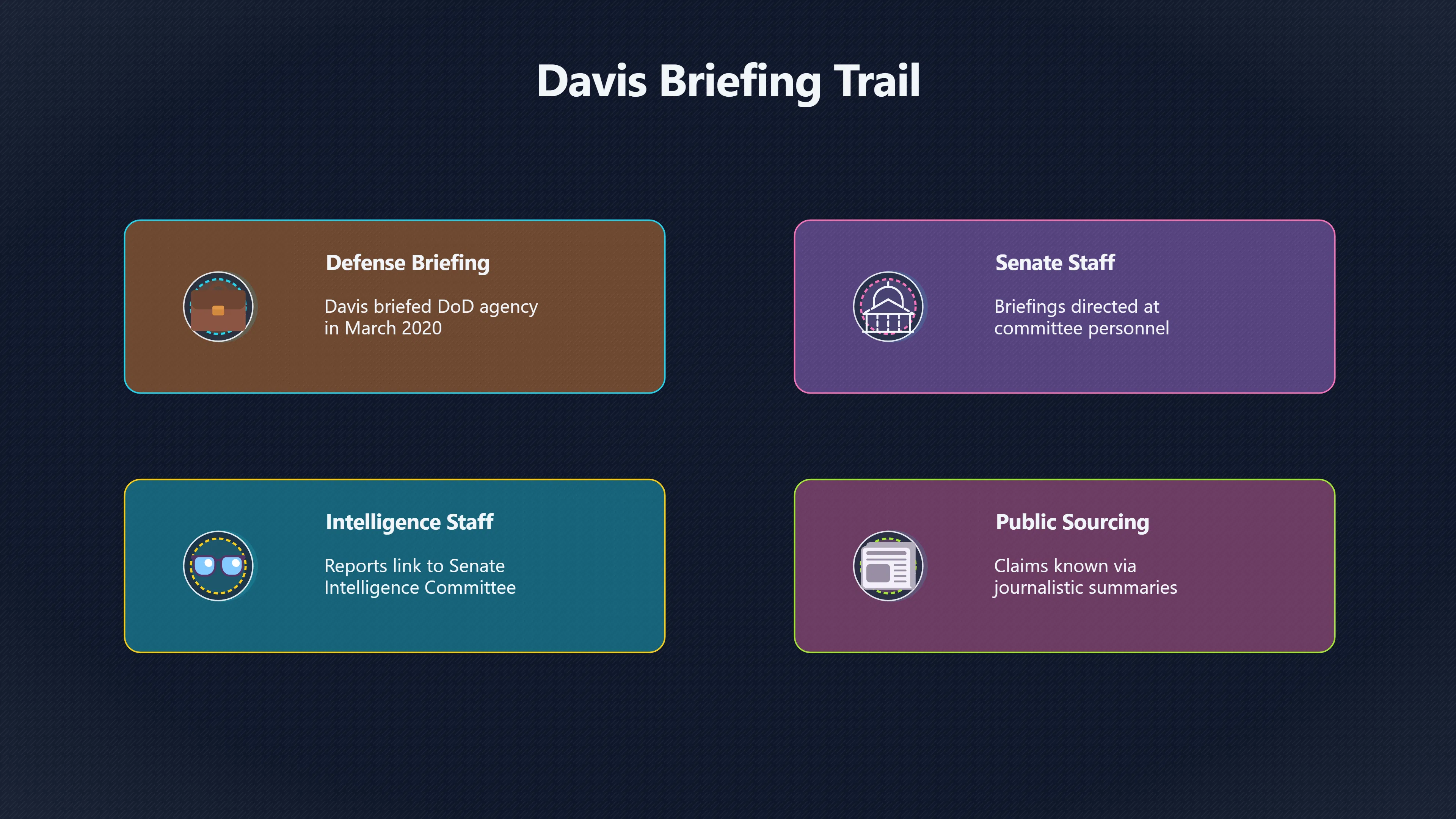 Davis Briefing Trail

Defense Briefing

Davis briefed DoD agency in March 2020

Senate Staff

Briefings directed at committee personnel

Intelligence Staff

Reports link to Senate Intelligence Committee

Public Sourcing

Claims known via journalistic summaries